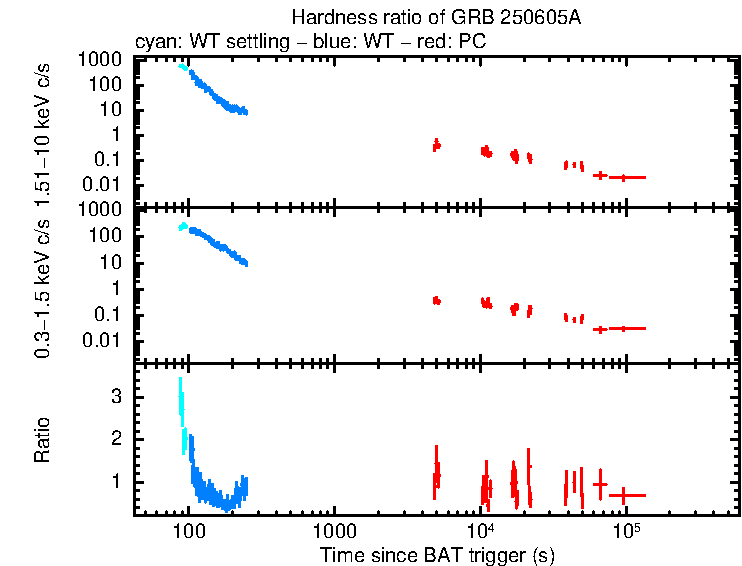 Hardness ratio of GRB 250605A
cyan: WT settling – blue: WT – red: PC

1.51–10 keV c/s
1000
100
10
1
0.1
0.01

0.3–1.5 keV c/s
1000
100
10
1
0.1
0.01

Ratio
3
2
1

100
1000
$10^4$
$10^5$
Time since BAT trigger (s)